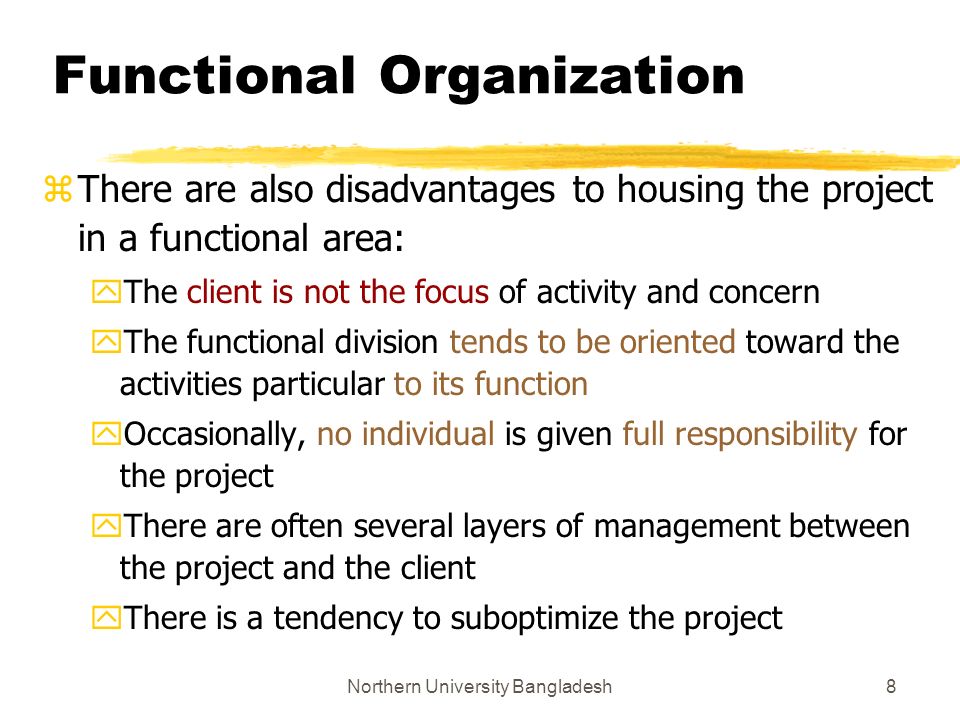 Functional Organization

There are also disadvantages to housing the project in a functional area:

The client is not the focus of activity and concern

The functional division tends to be oriented toward the activities particular to its function

Occasionally, no individual is given full responsibility for the project

There are often several layers of management between the project and the client

There is a tendency to suboptimize the project

Northern University Bangladesh

8